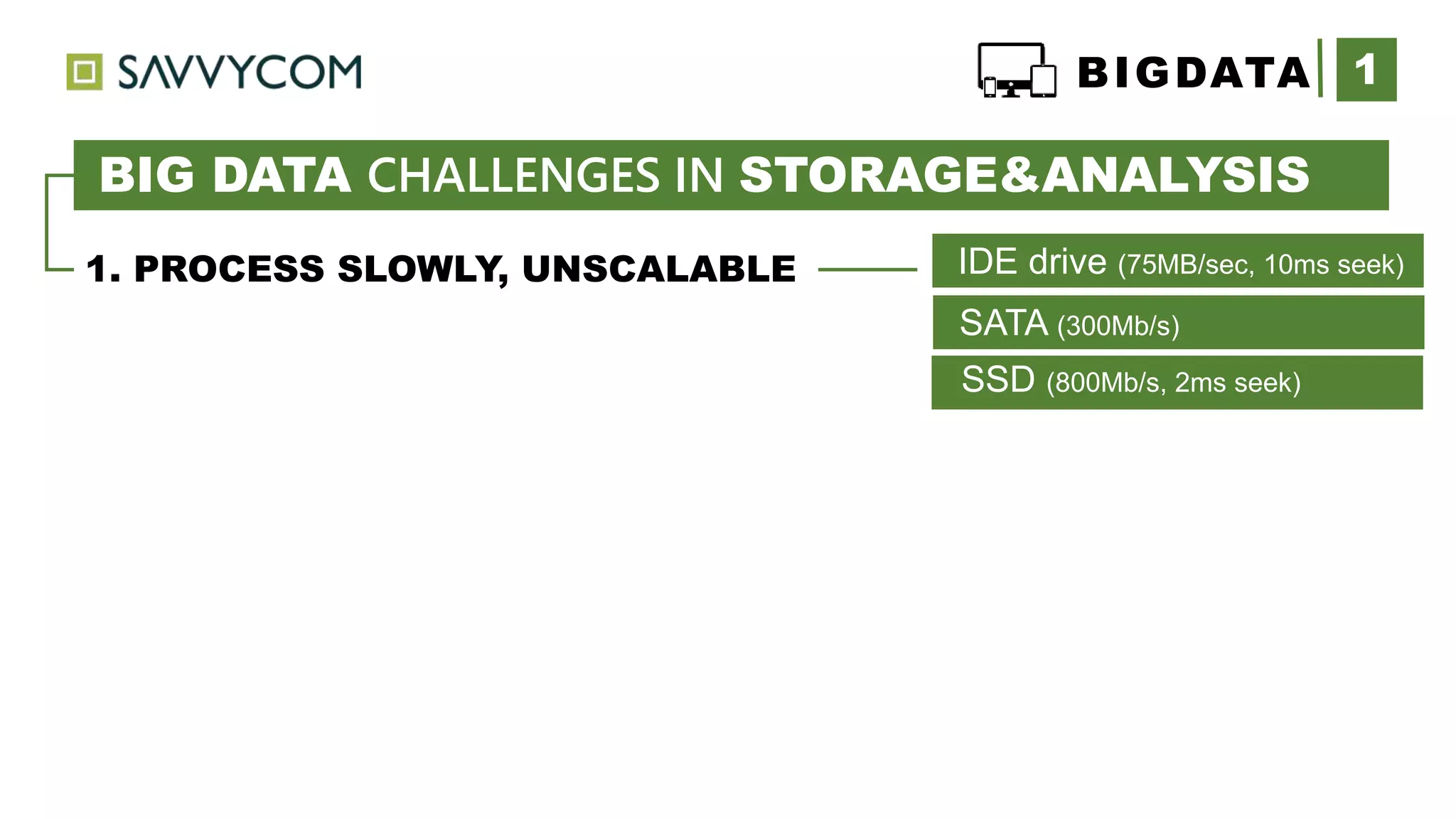 SAVVYCOM

BIGDATA 1

BIG DATA CHALLENGES IN STORAGE&ANALYSIS

1. PROCESS SLOWLY, UNSCALABLE

IDE drive (75MB/sec, 10ms seek)

SATA (300Mb/s)

SSD (800Mb/s, 2ms seek)